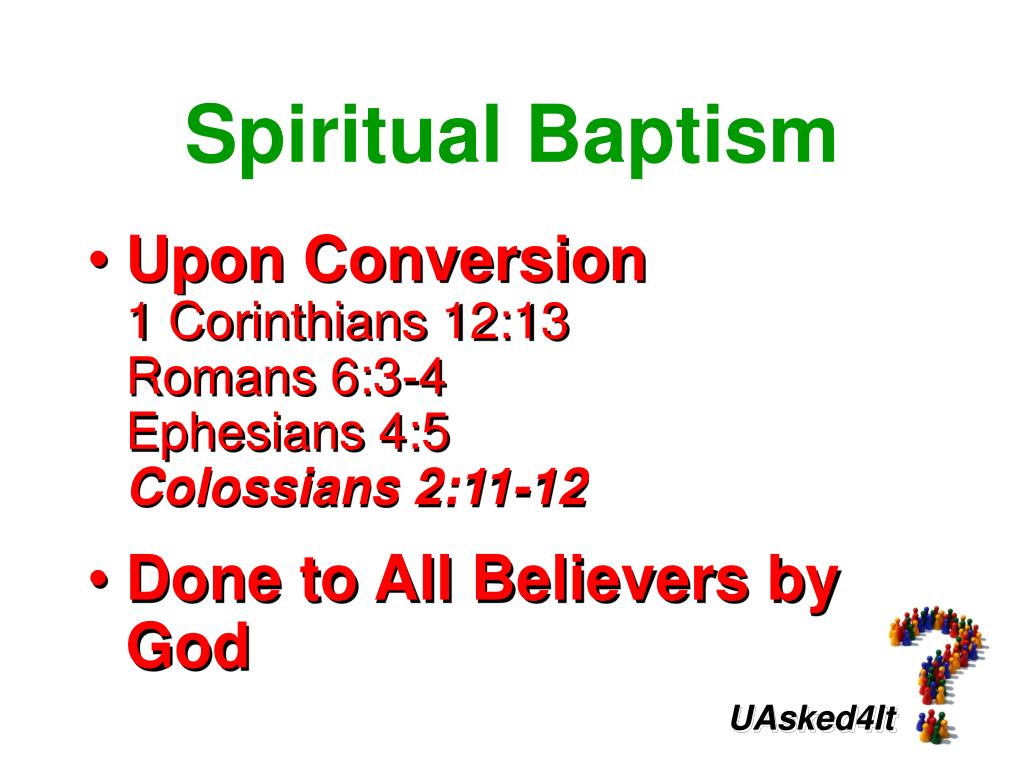 Spiritual Baptism

• Upon Conversion
1 Corinthians 12:13
Romans 6:3-4
Ephesians 4:5
Colossians 2:11-12

• Done to All Believers by God

UAsked4It